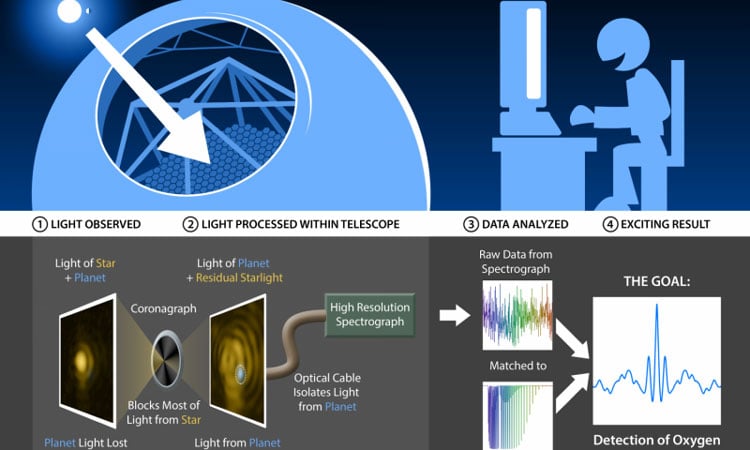 ① LIGHT OBSERVED ② LIGHT PROCESSED WITHIN TELESCOPE ③ DATA ANALYZED ④ EXCITING RESULT

Light of Star + Planet

Coronagraph

Blocks Most of Light from Star

Planet Light Lost

Light of Planet + Residual Starlight

Light from Planet

High Resolution Spectrograph

Optical Cable Isolates Light from Planet

Raw Data from Spectrograph

Matched to

THE GOAL:

Detection of Oxygen